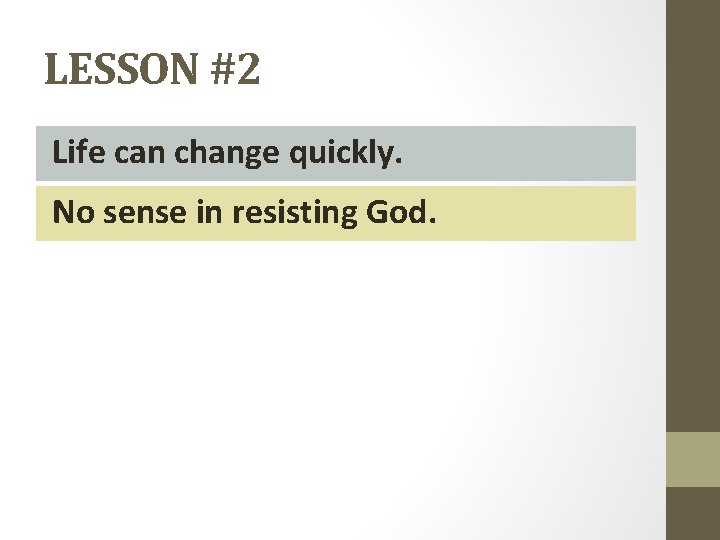 LESSON #2

Life can change quickly.

No sense in resisting God.